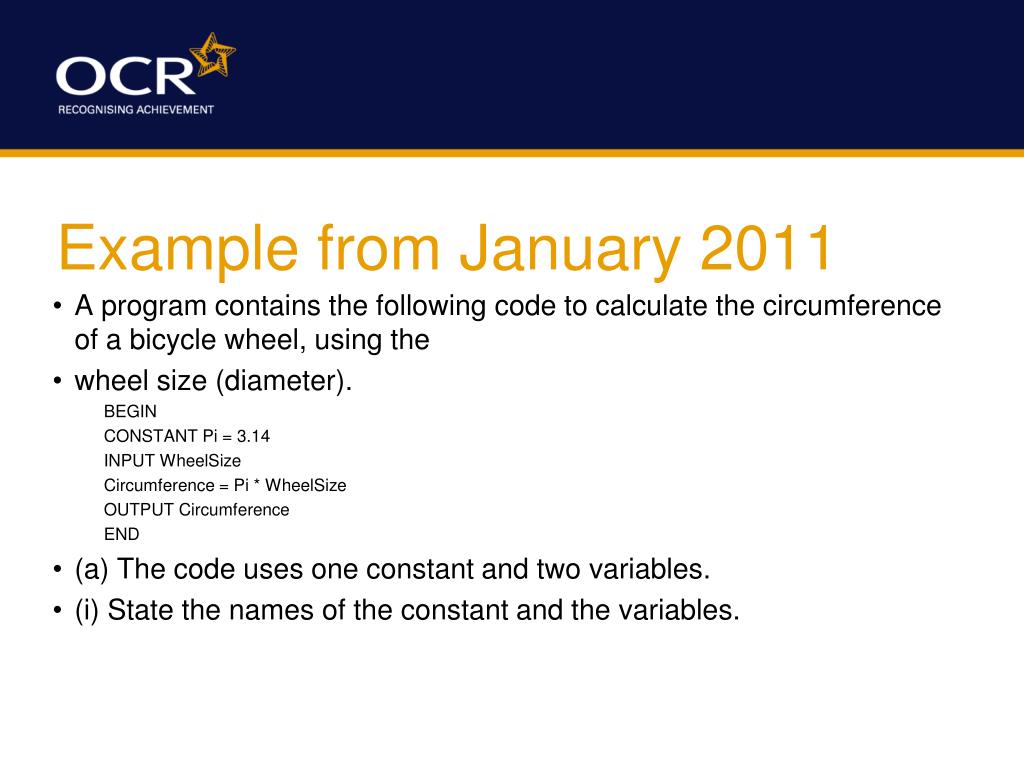 OCR
RECOGNISING ACHIEVEMENT

Example from January 2011

• A program contains the following code to calculate the circumference of a bicycle wheel, using the

• wheel size (diameter).

BEGIN
CONSTANT Pi = 3.14
INPUT WheelSize
Circumference = Pi * WheelSize
OUTPUT Circumference
END

• (a) The code uses one constant and two variables.

• (i) State the names of the constant and the variables.